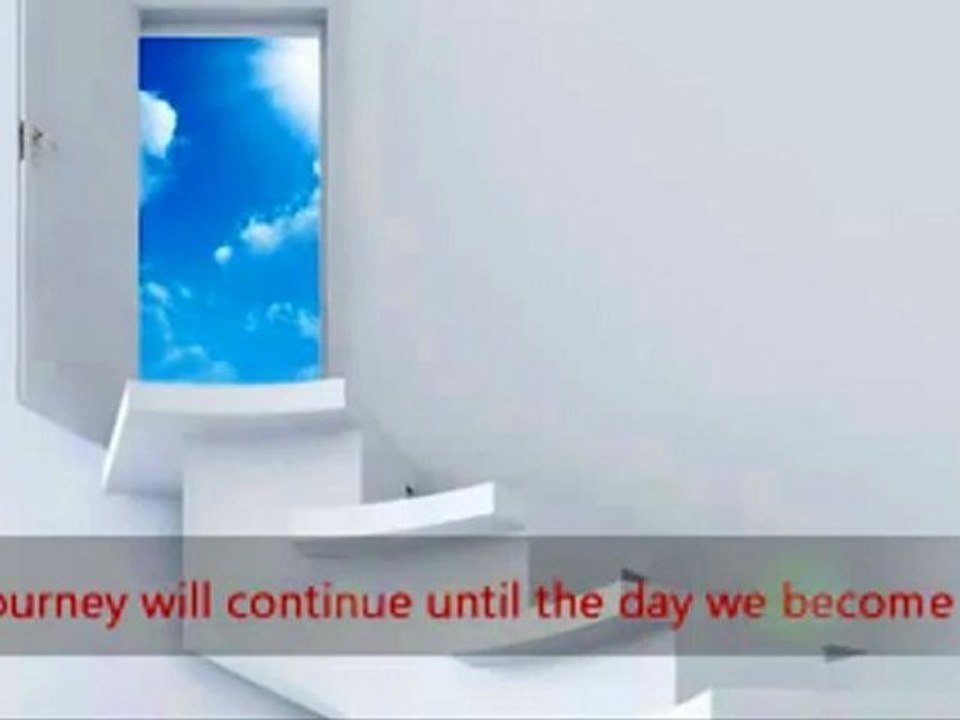 ourney will continue until the day we become